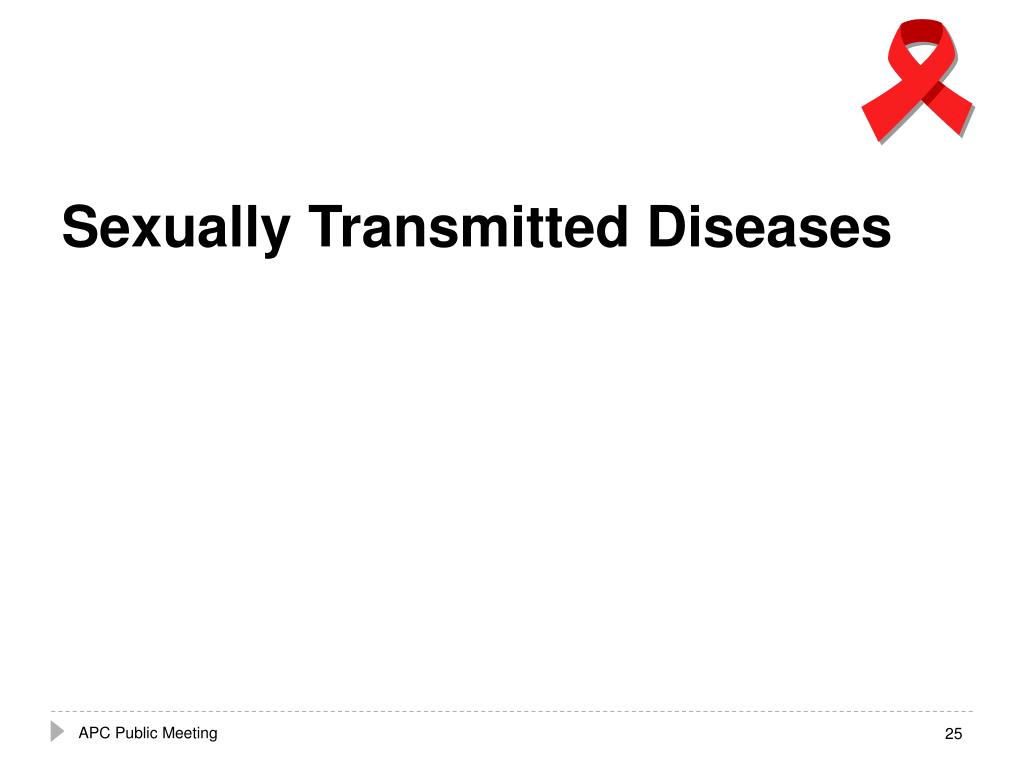 Sexually Transmitted Diseases

APC Public Meeting

25